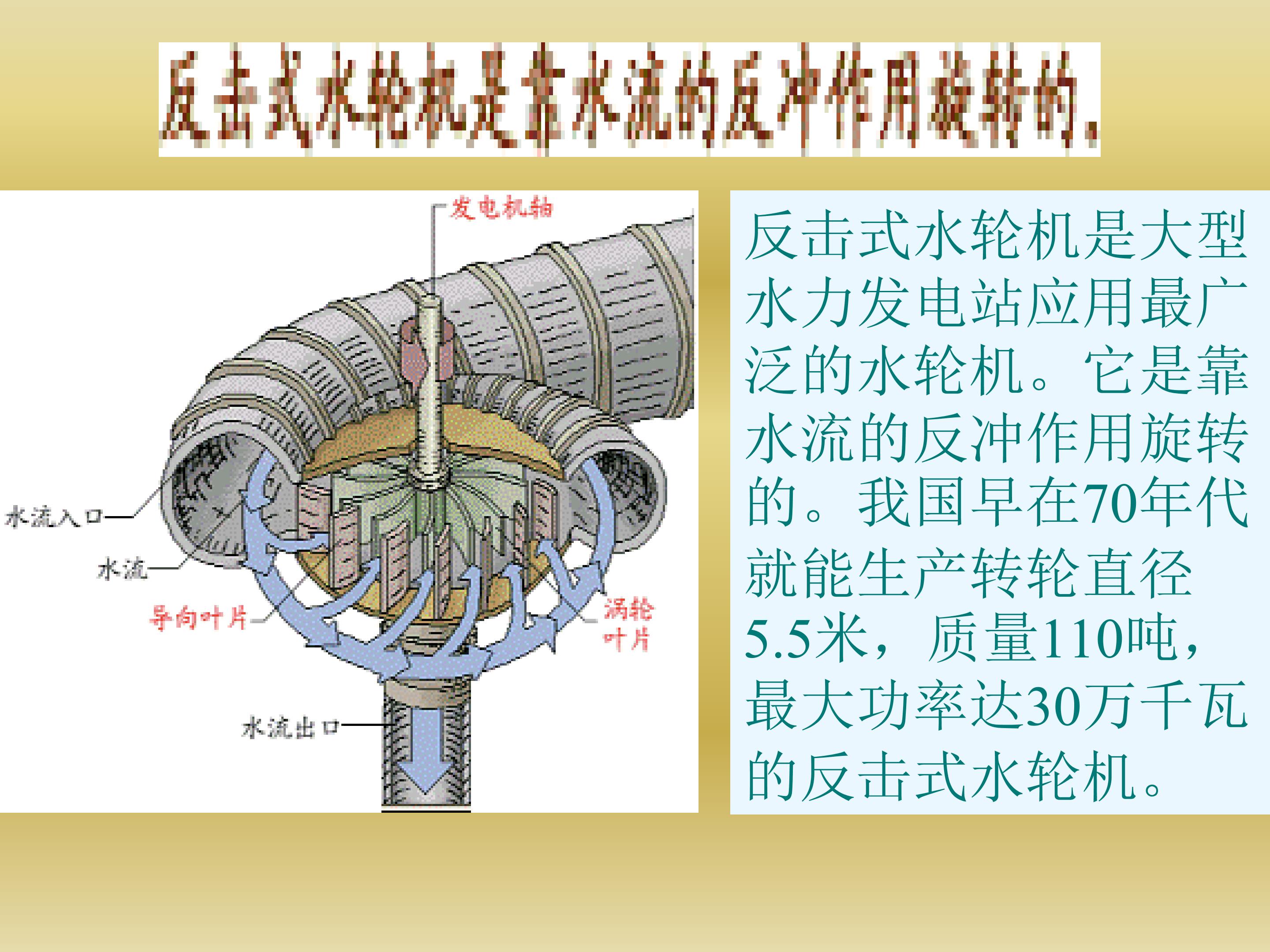 反击式水轮机是靠水流的反冲作用旋转的.

发电机轴

水流入口

水流

导向叶片

涡轮叶片

水流出口

反击式水轮机是大型水力发电站应用最广泛的水轮机。它是靠水流的反冲作用旋转的。我国早在70年代就能生产转轮直径5.5米，质量110吨，最大功率达30万千瓦的反击式水轮机。